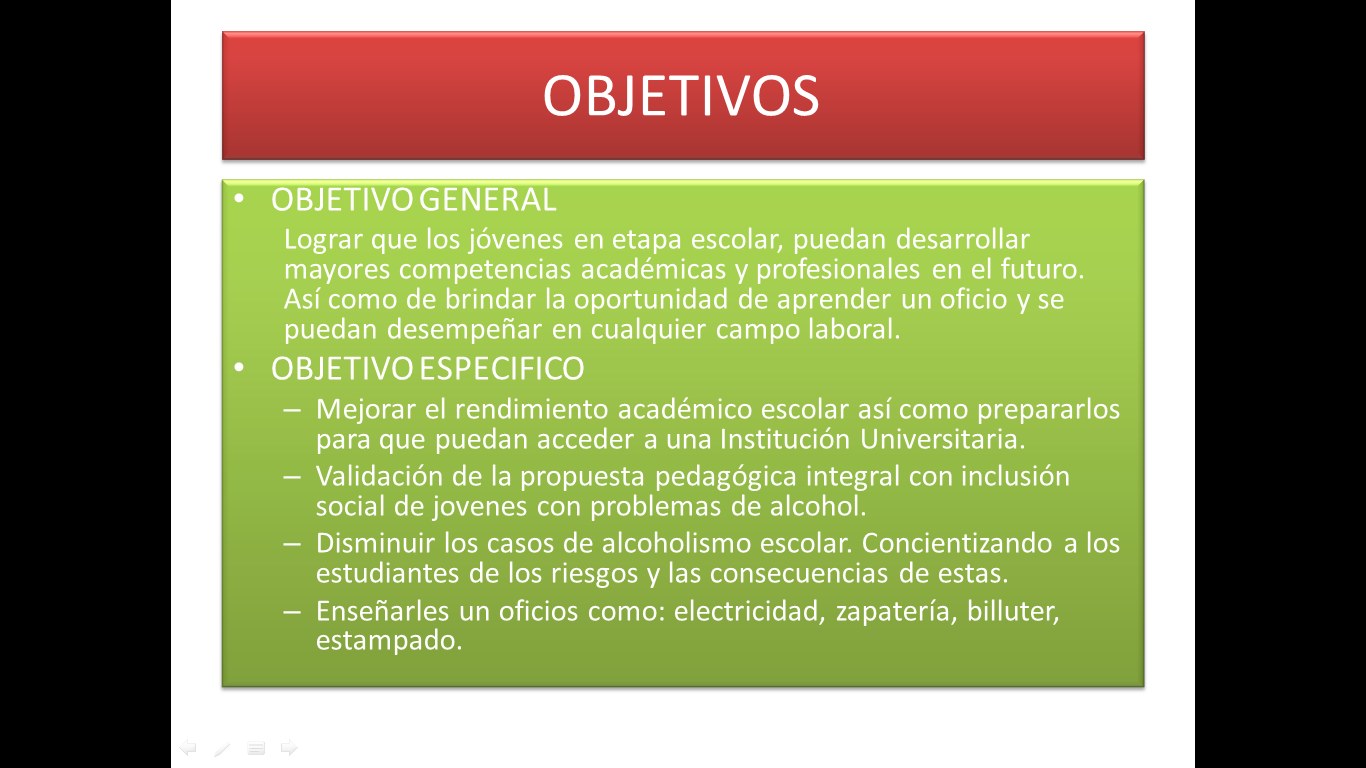 OBJETIVOS

• OBJETIVO GENERAL

Lograr que los jóvenes en etapa escolar, puedan desarrollar mayores competencias académicas y profesionales en el futuro. Así como de brindar la oportunidad de aprender un oficio y se puedan desempeñar en cualquier campo laboral.

• OBJETIVO ESPECIFICO

– Mejorar el rendimiento académico escolar así como prepararlos para que puedan acceder a una Institución Universitaria.

– Validación de la propuesta pedagógica integral con inclusión social de jovenes con problemas de alcohol.

– Disminuir los casos de alcoholismo escolar. Concientizando a los estudiantes de los riesgos y las consecuencias de estas.

– Enseñarles un oficios como: electricidad, zapatería, billuter, estampado.